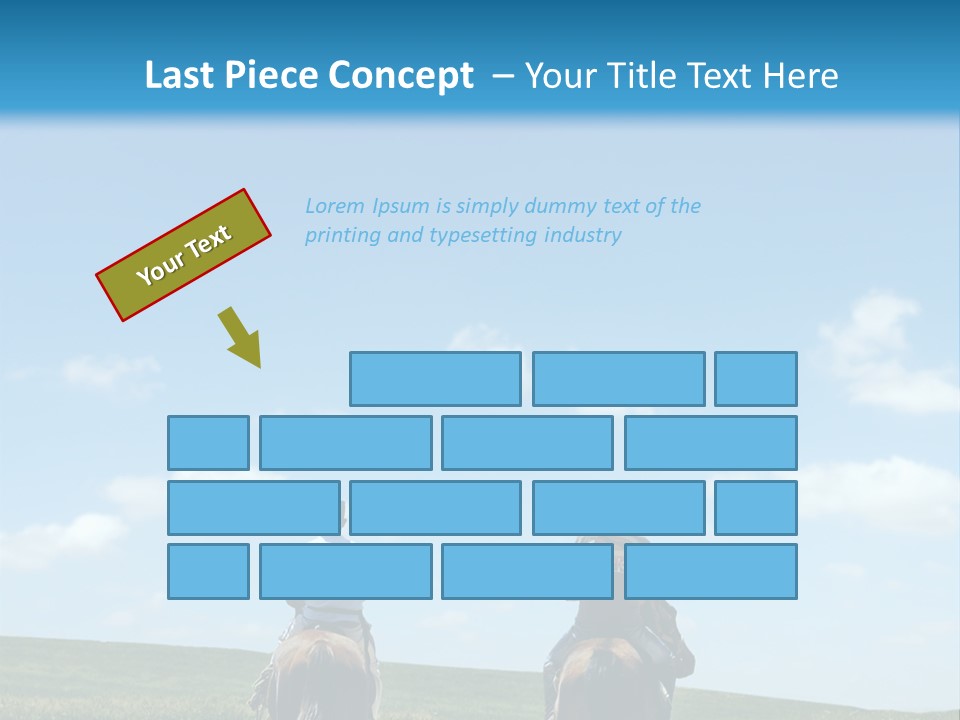 Last Piece Concept – Your Title Text Here

Your Text

Lorem Ipsum is simply dummy text of the printing and typesetting industry